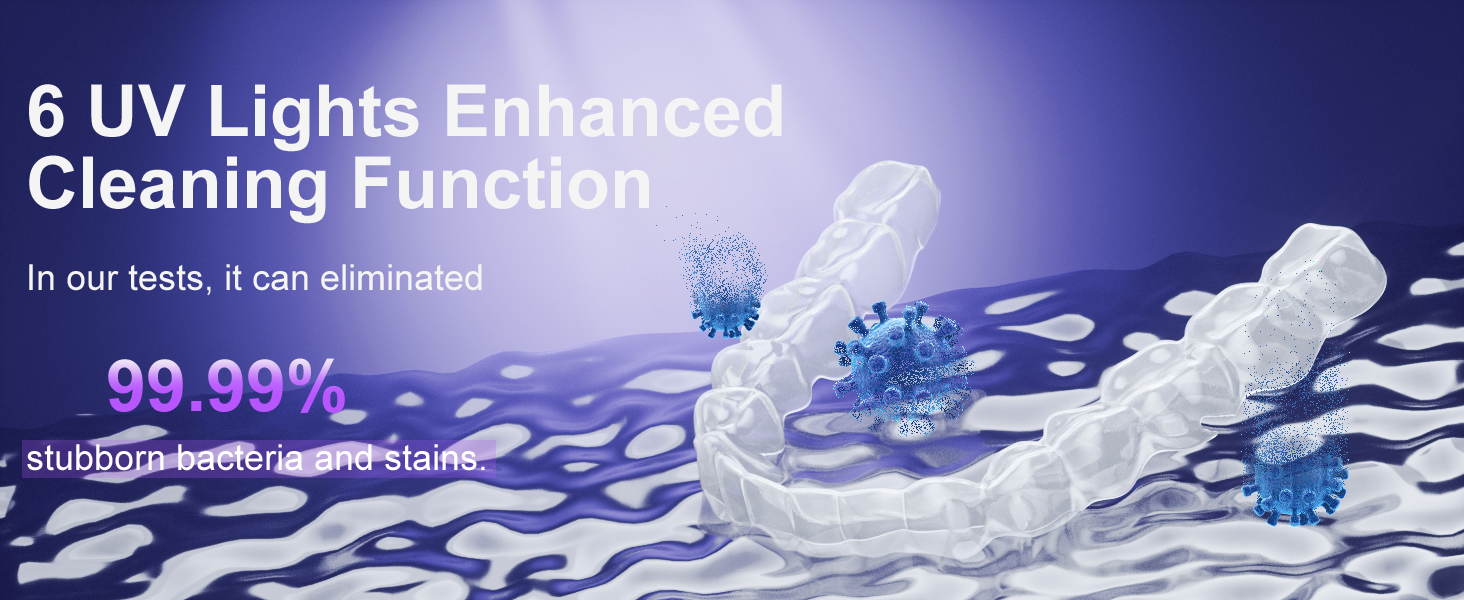 6 UV Lights Enhanced Cleaning Function

In our tests, it can eliminated

99.99%

stubborn bacteria and stains.